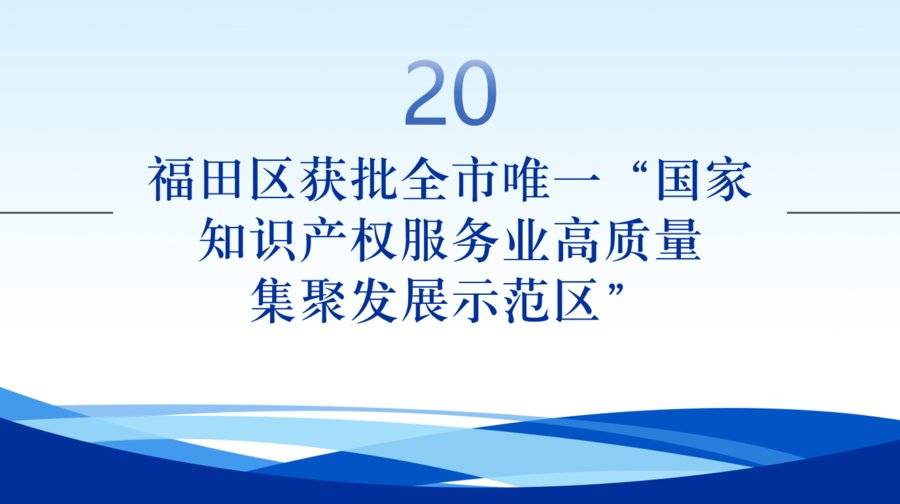 20

福田区获批全市唯一“国家知识产权服务业高质量集聚发展示范区”